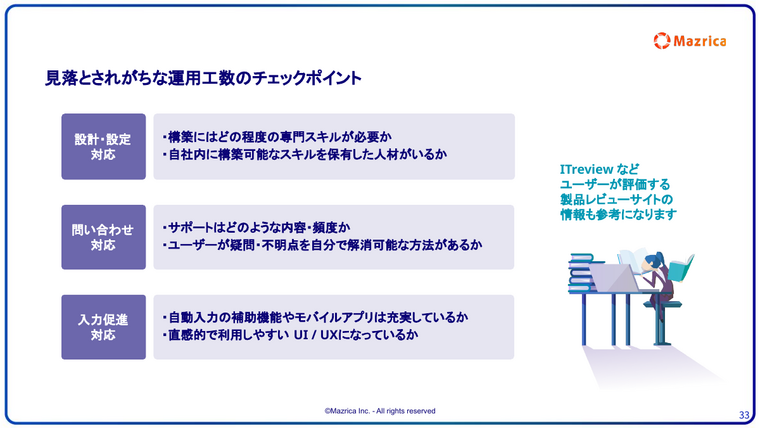 Mazrica

見落とされがちな運用工数のチェックポイント

設計・設定対応

・構築にはどの程度の専門スキルが必要か
・自社内に構築可能なスキルを保有した人材がいるか

問い合わせ対応

・サポートはどのような内容・頻度か
・ユーザーが疑問・不明点を自分で解消可能な方法があるか

入力促進対応

・自動入力の補助機能やモバイルアプリは充実しているか
・直感的で利用しやすい UI / UXになっているか

ITreview など
ユーザーが評価する
製品レビューサイトの
情報も参考になります

©Mazrica Inc. - All rights reserved

33